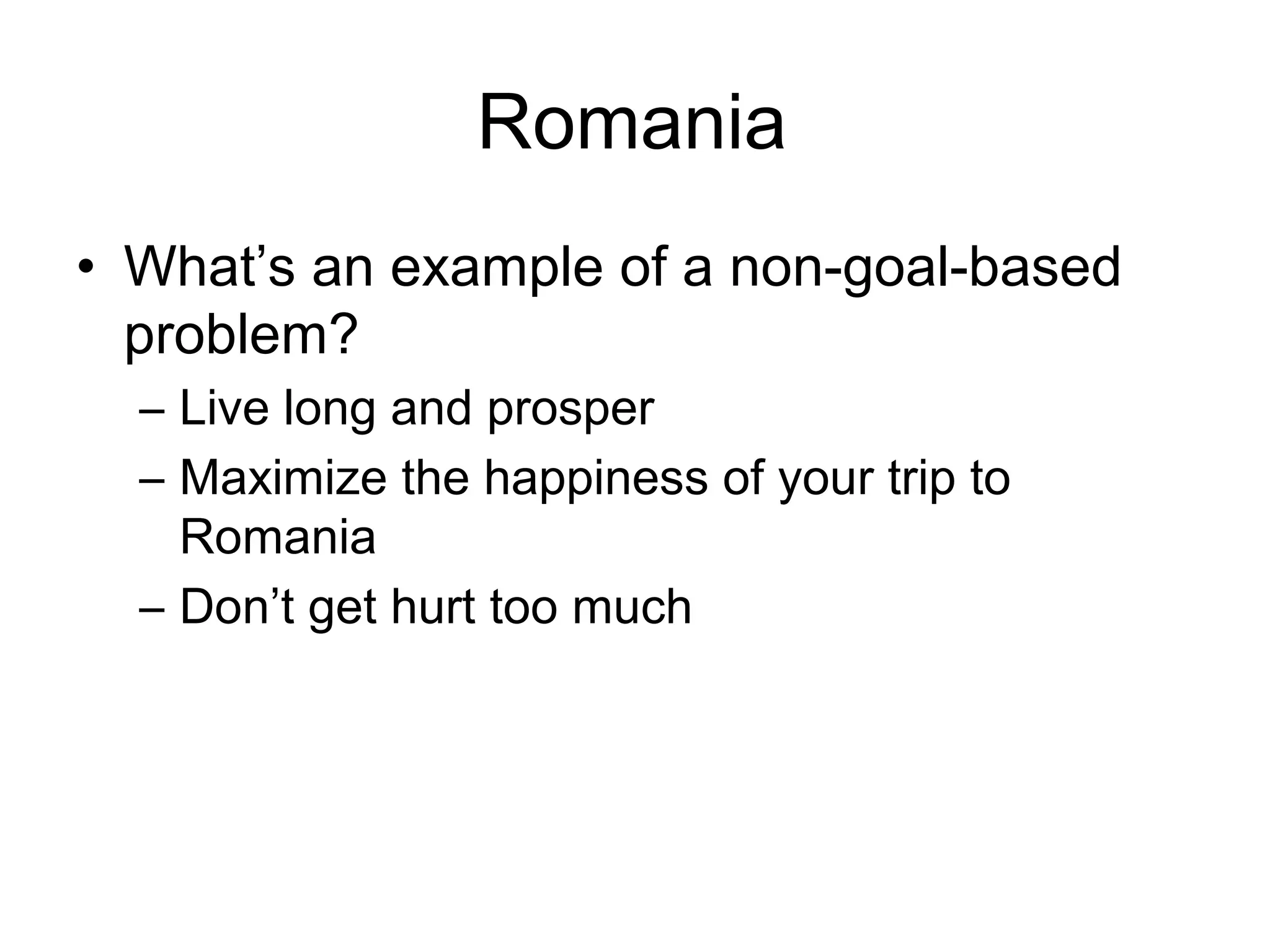 Romania

• What’s an example of a non-goal-based problem?
  – Live long and prosper
  – Maximize the happiness of your trip to Romania
  – Don’t get hurt too much